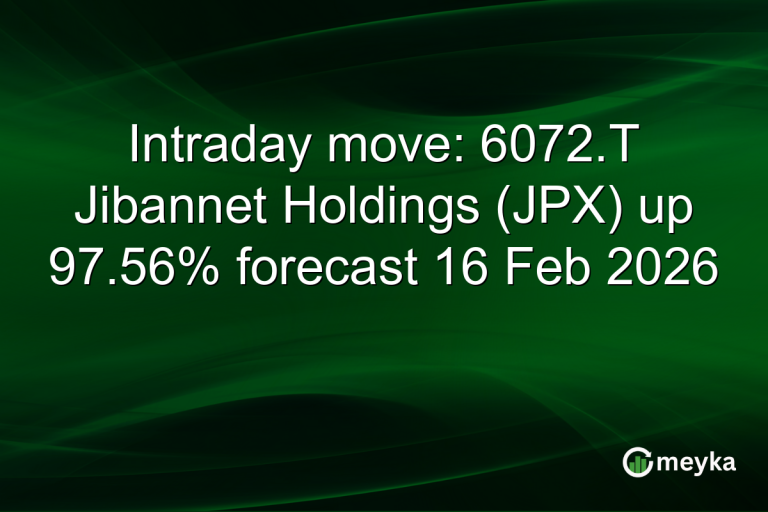 Intraday move: 6072.T Jibannet Holdings (JPX) up 97.56% forecast 16 Feb 2026

meyka